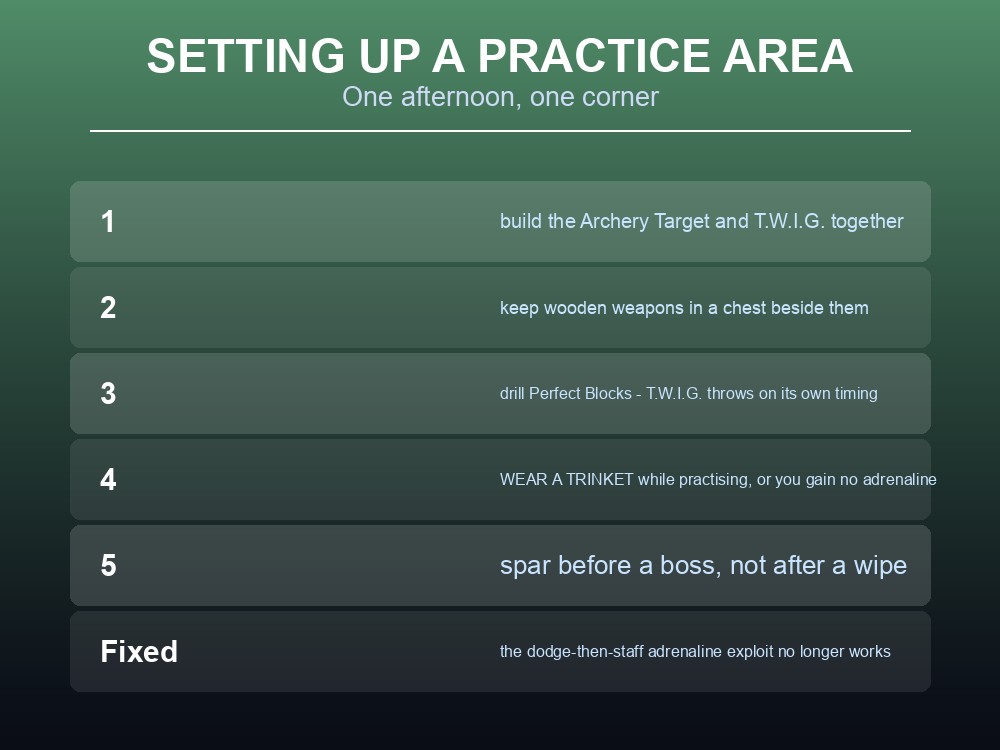 SETTING UP A PRACTICE AREA
One afternoon, one corner

1 build the Archery Target and T.W.I.G. together

2 keep wooden weapons in a chest beside them

3 drill Perfect Blocks - T.W.I.G. throws on its own timing

4 WEAR A TRINKET while practising, or you gain no adrenaline

5 spar before a boss, not after a wipe

Fixed the dodge-then-staff adrenaline exploit no longer works